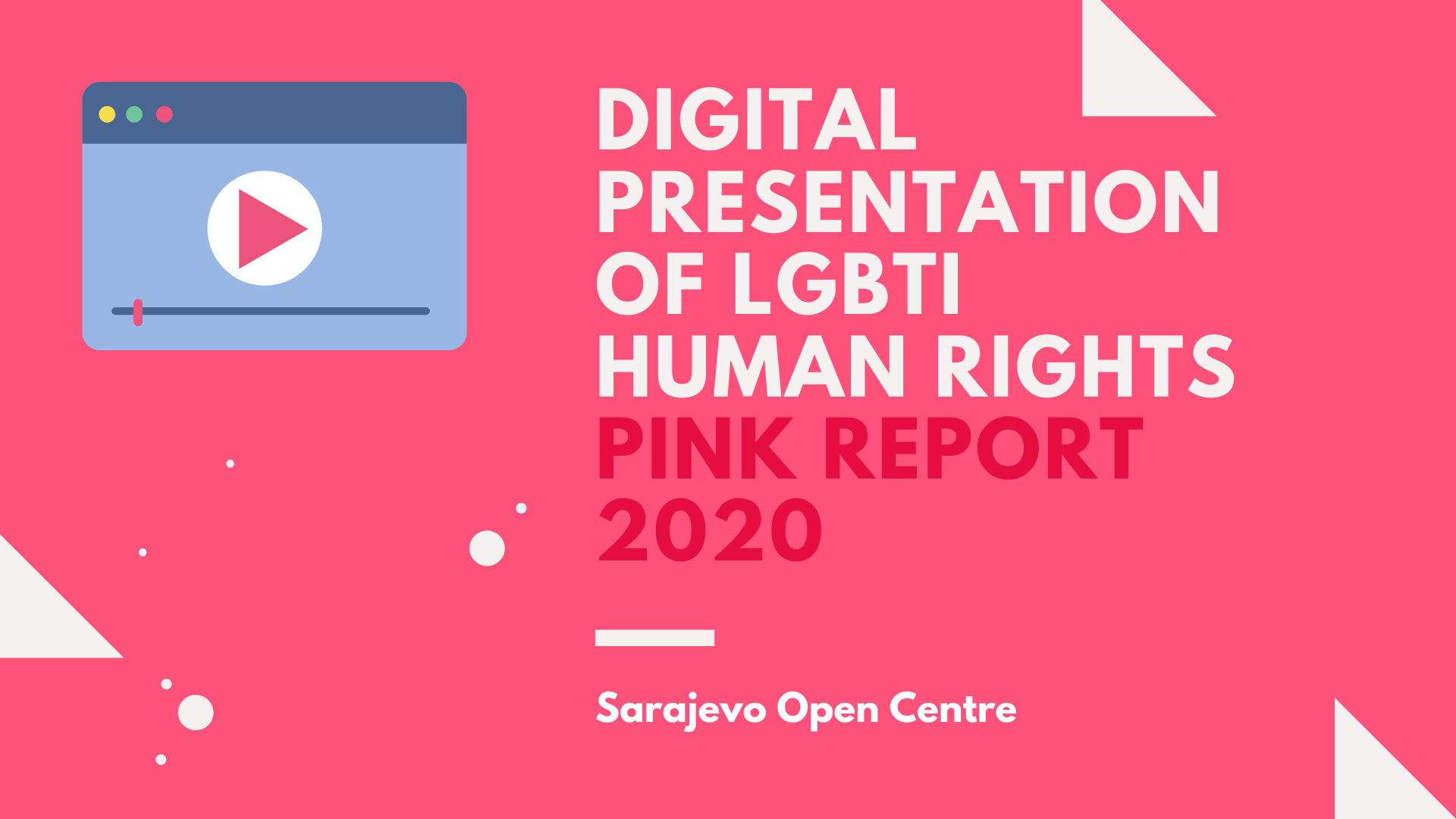 DIGITAL PRESENTATION OF LGBTI HUMAN RIGHTS
PINK REPORT 2020

Sarajevo Open Centre